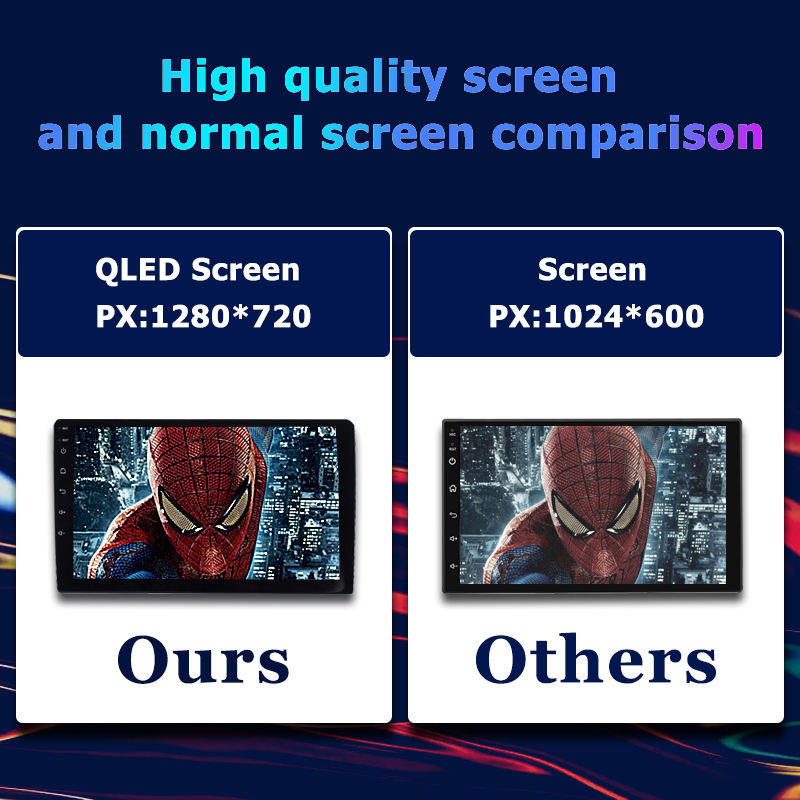 High quality screen
and normal screen comparison

QLED Screen
PX:1280*720

Ours

Screen
PX:1024*600

Others